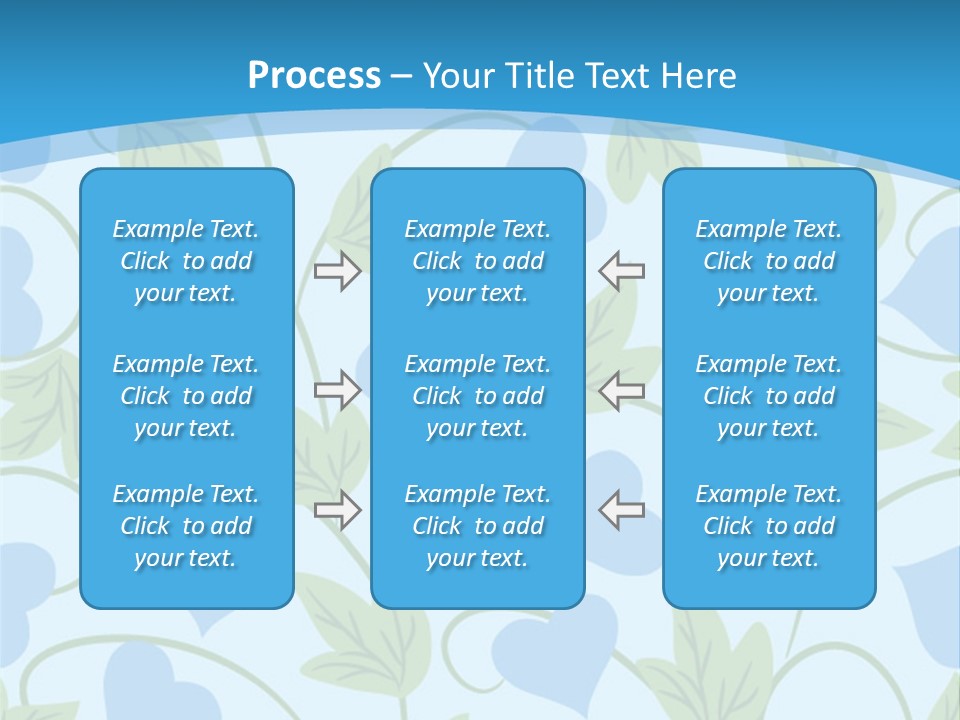 Process – Your Title Text Here

Example Text. Click to add your text.

Example Text. Click to add your text.

Example Text. Click to add your text.

Example Text. Click to add your text.

Example Text. Click to add your text.

Example Text. Click to add your text.

Example Text. Click to add your text.

Example Text. Click to add your text.

Example Text. Click to add your text.